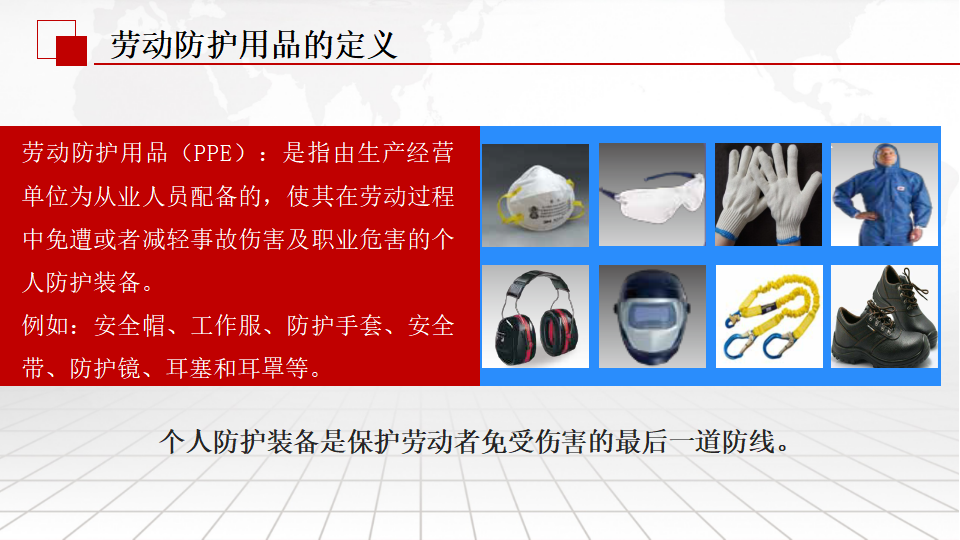 劳动防护用品的定义

劳动防护用品（PPE）：是指由生产经营单位为从业人员配备的，使其在劳动过程中免遭或者减轻事故伤害及职业危害的个人防护装备。

例如：安全帽、工作服、防护手套、安全带、防护镜、耳塞和耳罩等。

个人防护装备是保护劳动者免受伤害的最后一道防线。